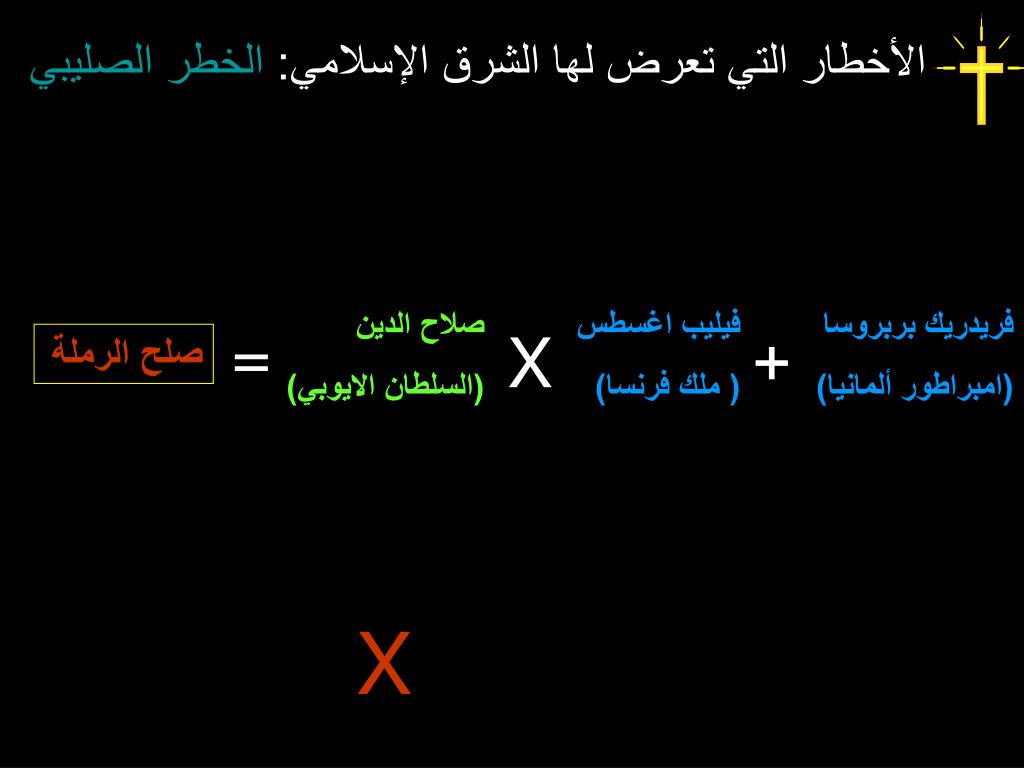 الأخطار التي تعرض لها الشرق الإسلامي: الخطر الصليبي

فريدريك بربروسا (امبراطور ألمانيا) + فيليب اغسطس ( ملك فرنسا) X صلاح الدين (السلطان الايوبي) = صلح الرملة

X